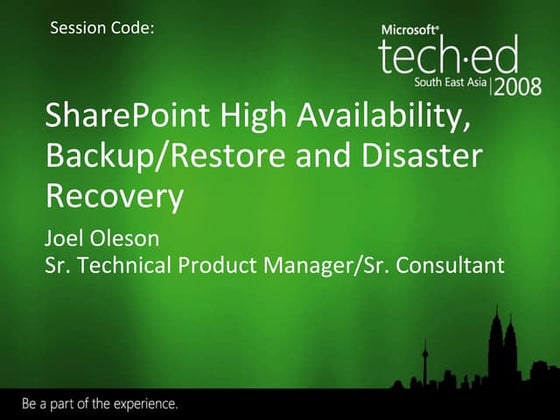 Session Code:

Microsoft® tech·ed South East Asia | 2008

SharePoint High Availability, Backup/Restore and Disaster Recovery

Joel Oleson
Sr. Technical Product Manager/Sr. Consultant

Be a part of the experience.